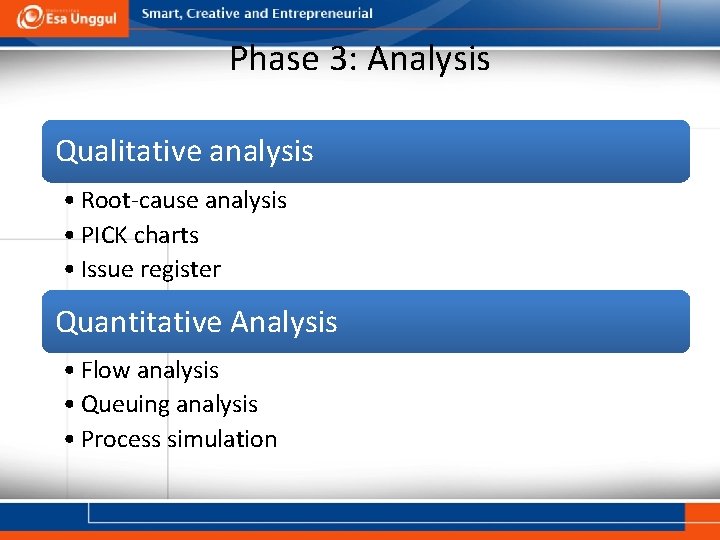 Esa Unggul

Smart, Creative and Entrepreneurial

Phase 3: Analysis

Qualitative analysis

• Root-cause analysis
• PICK charts
• Issue register

Quantitative Analysis

• Flow analysis
• Queuing analysis
• Process simulation